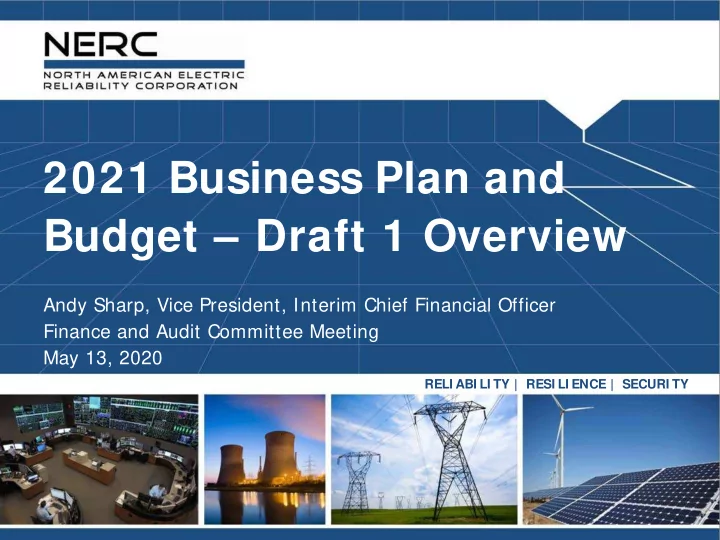 NERC
NORTH AMERICAN ELECTRIC RELIABILITY CORPORATION

2021 Business Plan and Budget – Draft 1 Overview

Andy Sharp, Vice President, Interim Chief Financial Officer
Finance and Audit Committee Meeting
May 13, 2020

RELIABILITY | RESILIENCE | SECURITY